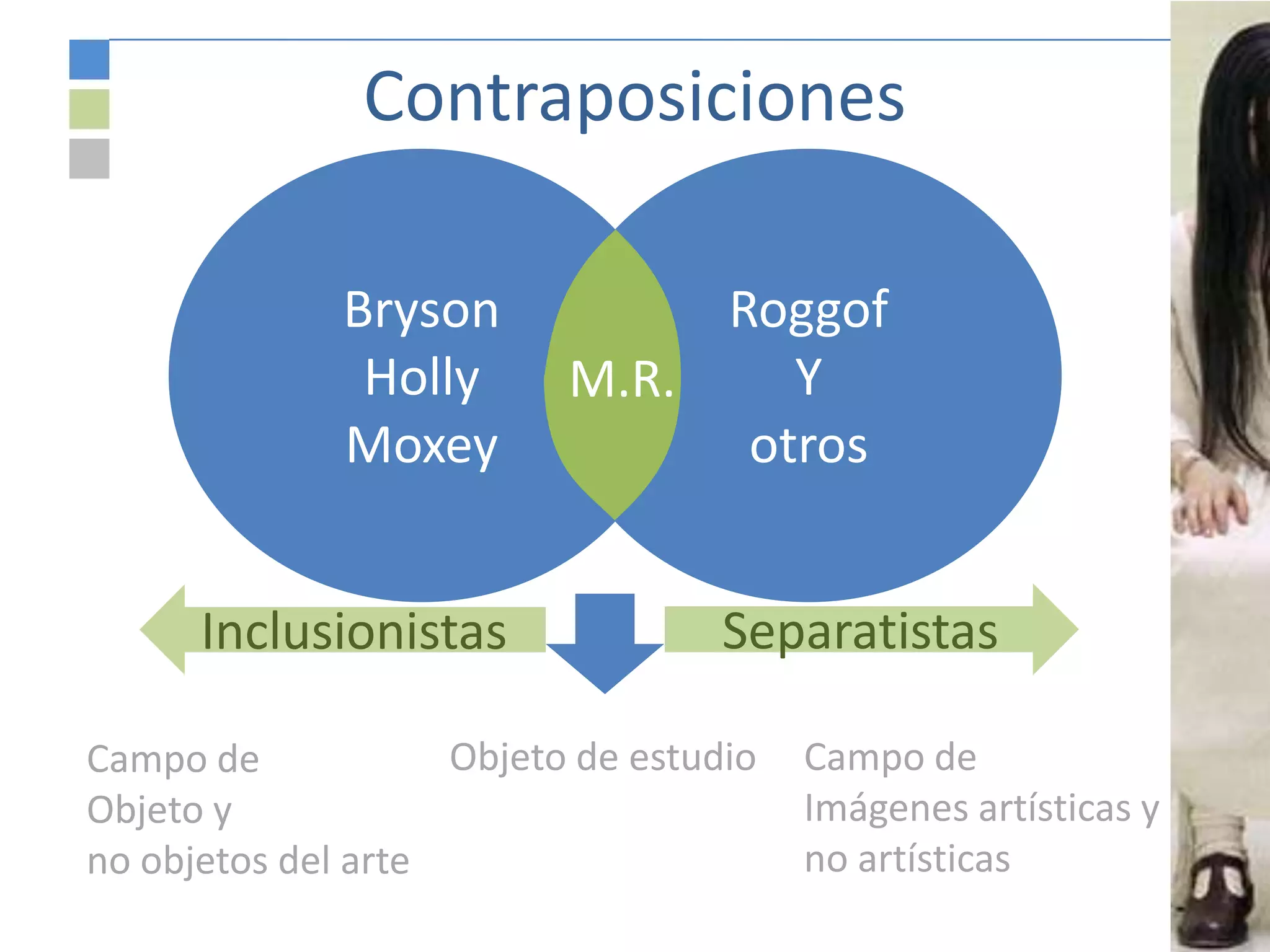 Contraposiciones

Bryson
Holly
Moxey

M.R.

Roggof
Y
otros

Inclusionistas

Separatistas

Campo de
Objeto y
no objetos del arte

Objeto de estudio

Campo de
Imágenes artísticas y
no artísticas